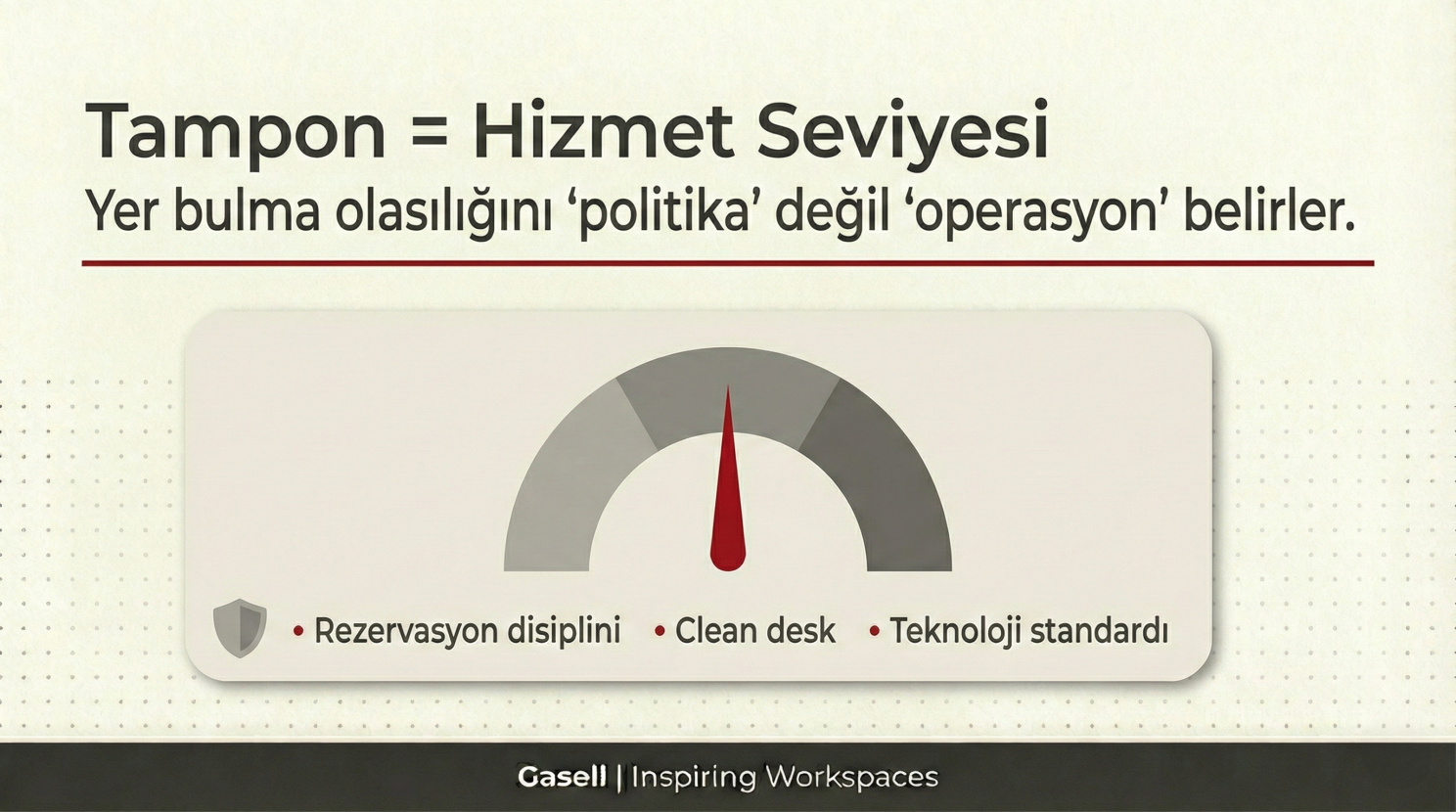 Tampon = Hizmet Seviyesi

Yer bulma olasılığını ‘politika’ değil ‘operasyon’ belirler.

• Rezervasyon disiplini • Clean desk • Teknoloji standardı

Gasell | Inspiring Workspaces